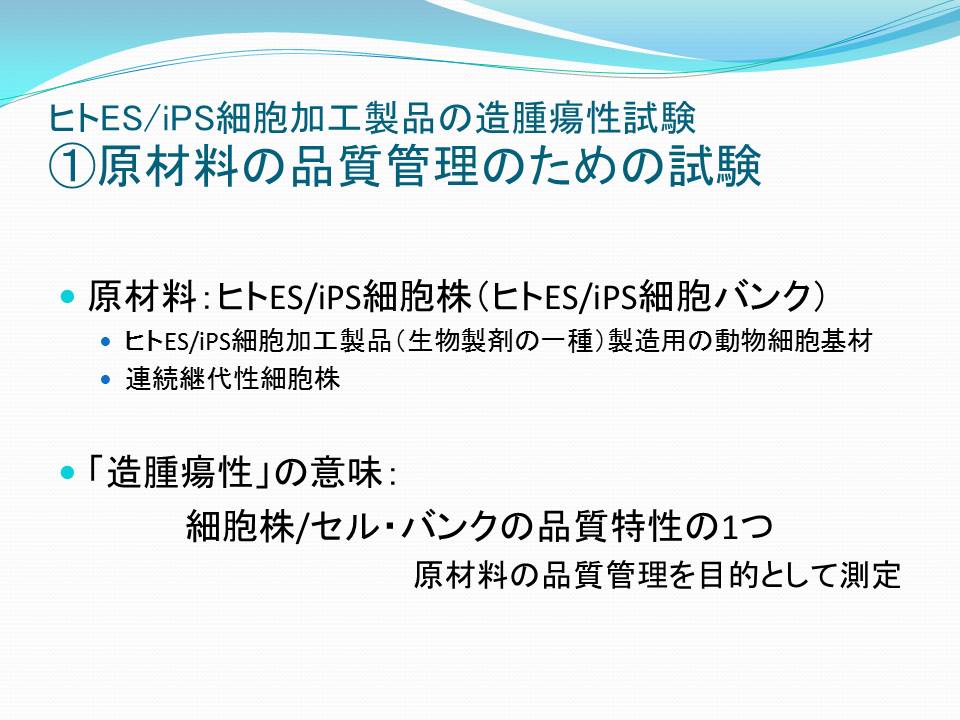 ヒトES/iPS細胞加工製品の造腫瘍性試験
①原材料の品質管理のための試験

原材料：ヒトES/iPS細胞株（ヒトES/iPS細胞バンク）
ヒトES/iPS細胞加工製品（生物製剤の一種）製造用の動物細胞基材
連続継代性細胞株

「造腫瘍性」の意味：
細胞株/セル・バンクの品質特性の1つ
原材料の品質管理を目的として測定